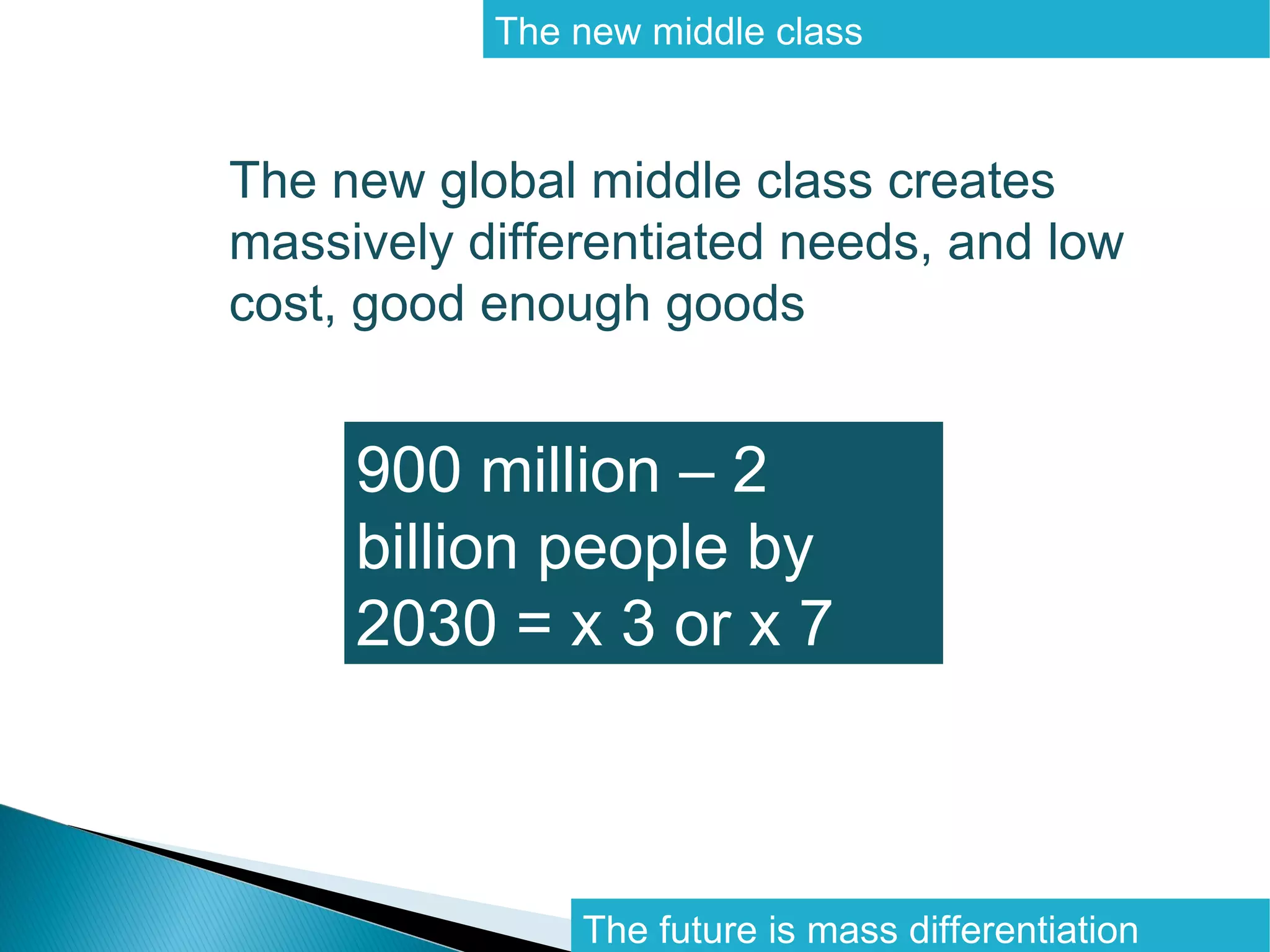 The new middle class

The new global middle class creates massively differentiated needs, and low cost, good enough goods

900 million – 2 billion people by 2030 = x 3 or x 7

The future is mass differentiation